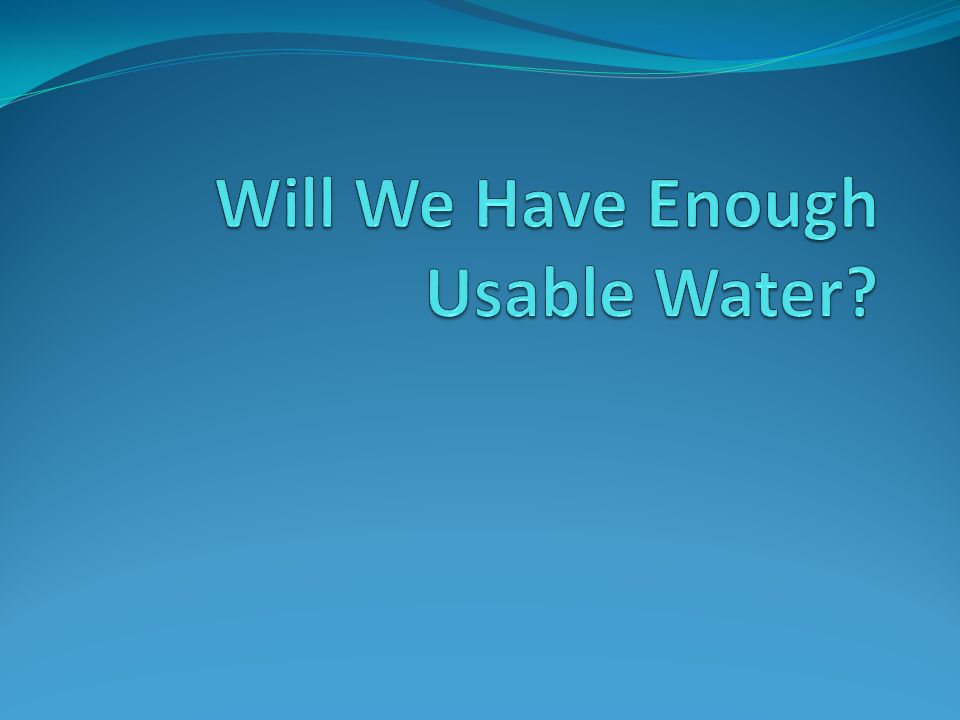 Will We Have Enough Usable Water?